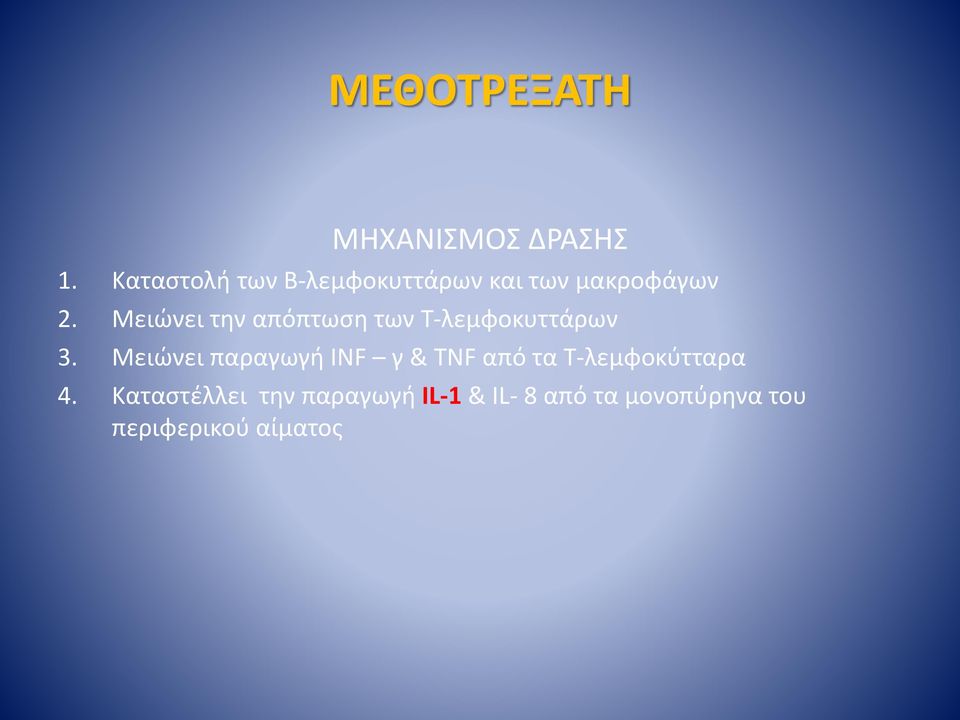 ΜΕΘΟΤΡΕΞΑΤΗ

ΜΗΧΑΝΙΣΜΟΣ ΔΡΑΣΗΣ

1. Καταστολή των Β-λεμφοκυττάρων και των μακροφάγων
2. Μειώνει την απόπτωση των Τ-λεμφοκυττάρων
3. Μειώνει παραγωγή INF – γ & TNF από τα Τ-λεμφοκύτταρα
4. Καταστέλλει την παραγωγή IL-1 & IL- 8 από τα μονοπύρηνα του περιφερικού αίματος